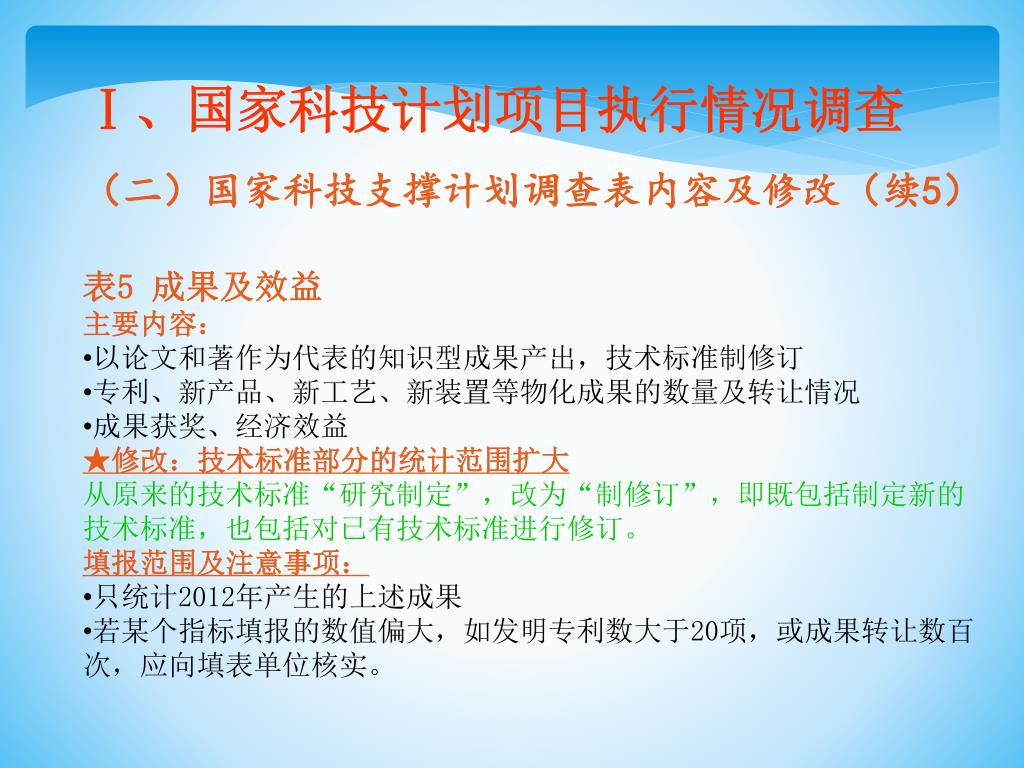 Ⅰ、国家科技计划项目执行情况调查

（二）国家科技支撑计划调查表内容及修改（续5）

表5 成果及效益

主要内容：

•以论文和著作为代表的知识型成果产出，技术标准制修订

•专利、新产品、新工艺、新装置等物化成果的数量及转让情况

•成果获奖、经济效益

★修改：技术标准部分的统计范围扩大

从原来的技术标准“研究制定”，改为“制修订”，即既包括制定新的技术标准，也包括对已有技术标准进行修订。

填报范围及注意事项：

•只统计2012年产生的上述成果

•若某个指标填报的数值偏大，如发明专利数大于20项，或成果转让数百次，应向填表单位核实。